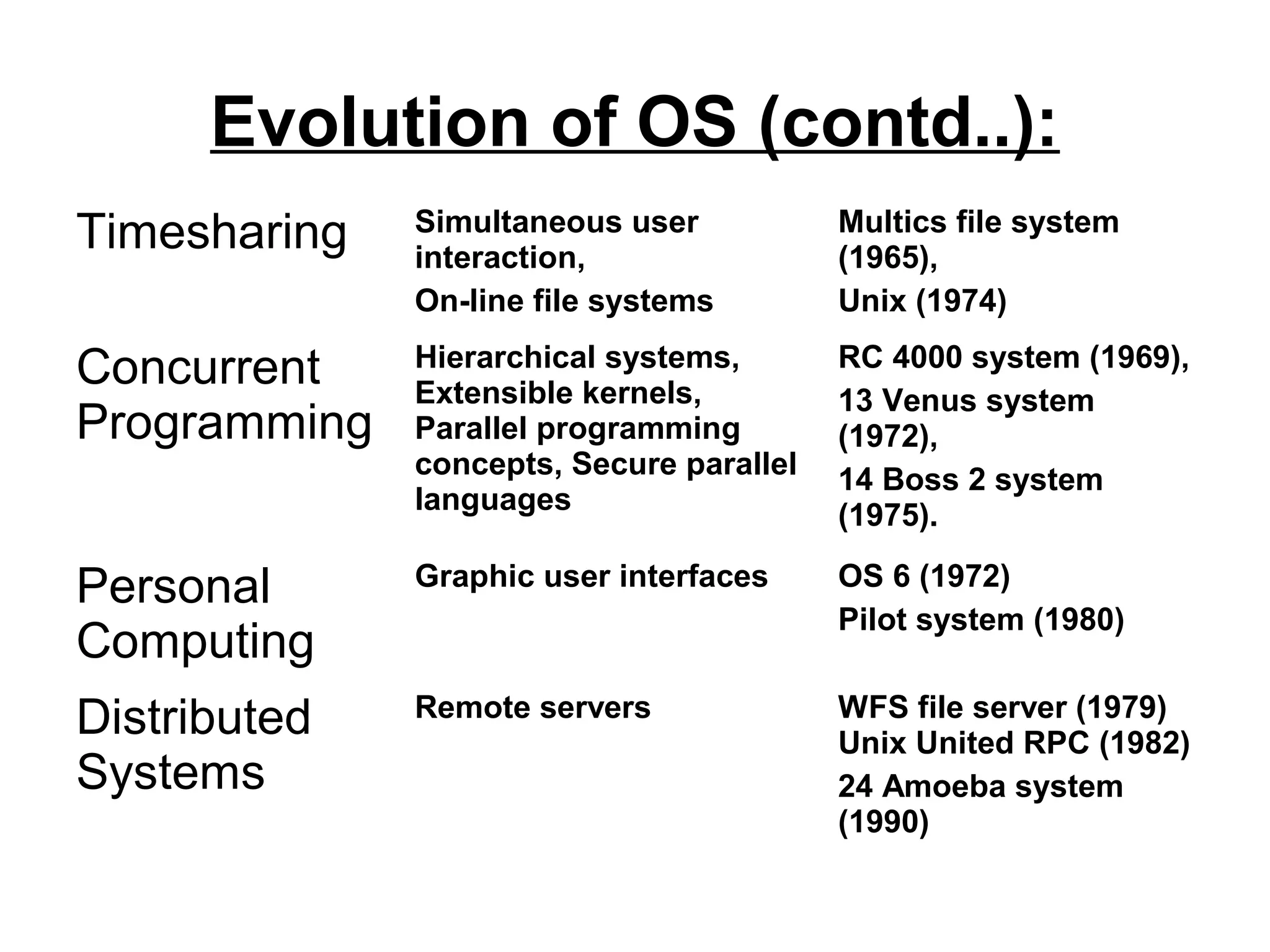 Evolution of OS (contd..):

| | | |
|---|---|---|
| Timesharing | Simultaneous user interaction, On-line file systems | Multics file system (1965), Unix (1974) |
| Concurrent Programming | Hierarchical systems, Extensible kernels, Parallel programming concepts, Secure parallel languages | RC 4000 system (1969), 13 Venus system (1972), 14 Boss 2 system (1975). |
| Personal Computing | Graphic user interfaces | OS 6 (1972) Pilot system (1980) |
| Distributed Systems | Remote servers | WFS file server (1979) Unix United RPC (1982) 24 Amoeba system (1990) |